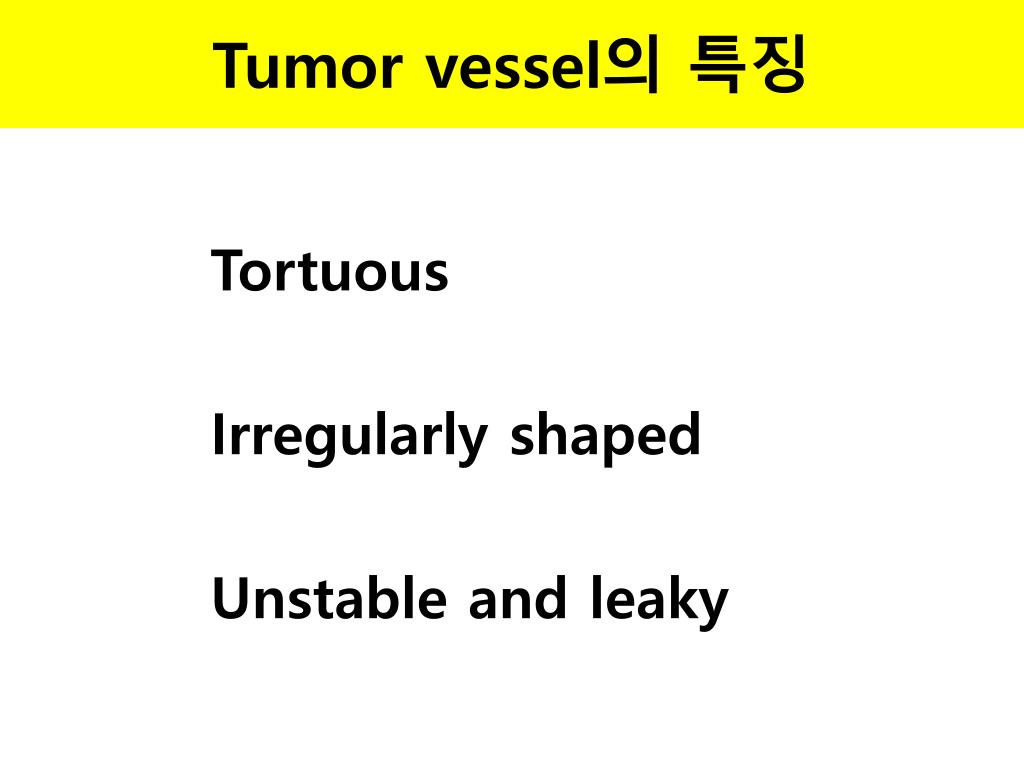 Tumor vessel의 특징

Tortuous

Irregularly shaped

Unstable and leaky